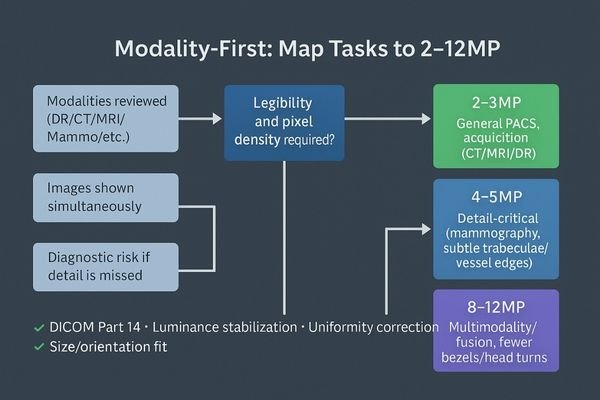 Modality-First: Map Tasks to 2–12MP

Modalities reviewed (DR/CT/MRI/ Mammo/etc.)

Images shown simultaneously

Diagnostic risk if detail is missed

Legibility and pixel density required?

2–3MP
General PACS, acquicition (CT/MRI/DR)

4–5MP
Detail-critical (mammography, subtle trabeculae/ vessel edges)

8–12MP
Multimodality/ fusion, fewer bezels/head turns

✓ DICOM Part 14 · Luminance stabilization · Uniformity correction
✓ Size/orientation fit